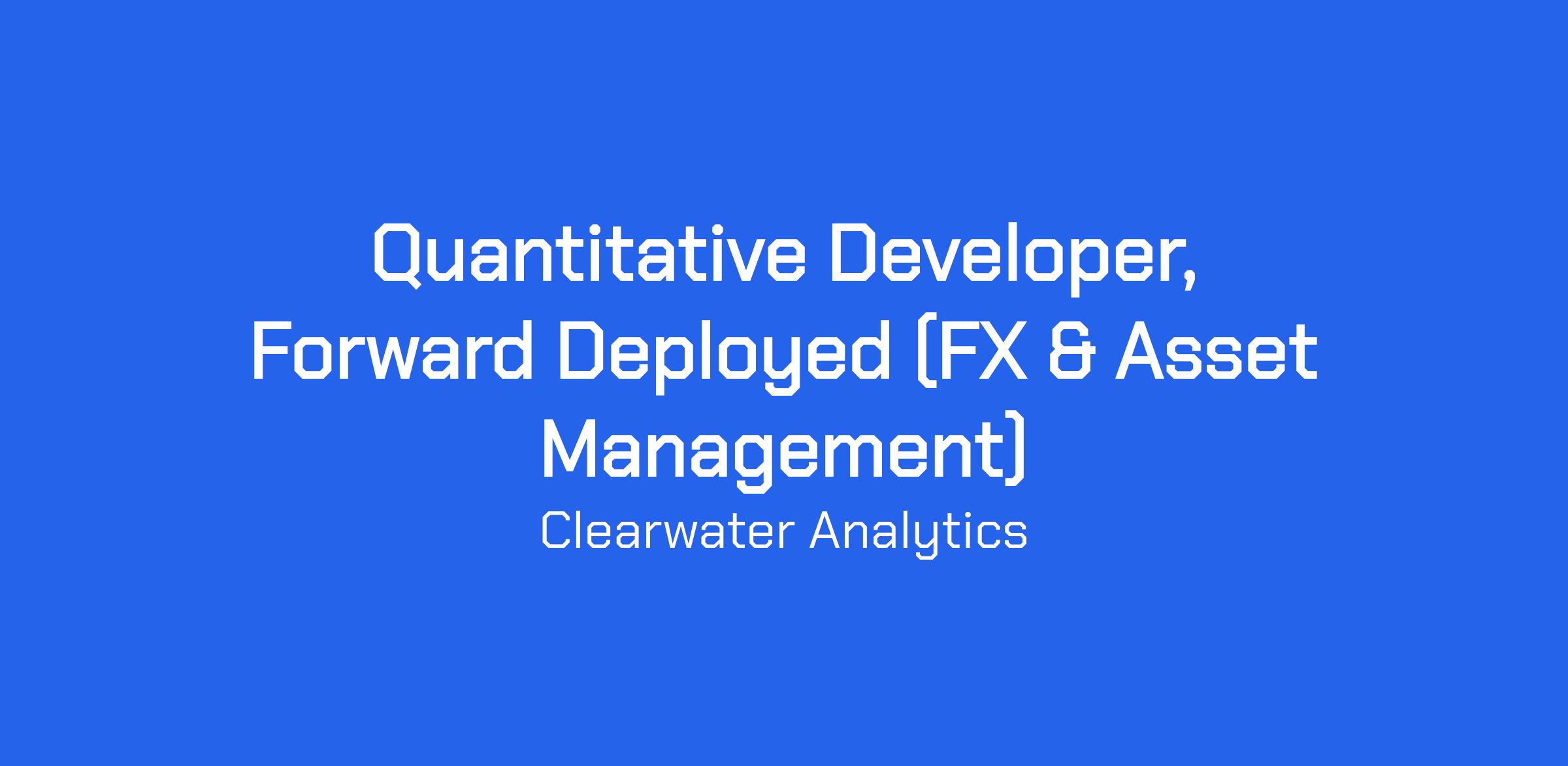 Quantitative Developer, Forward Deployed (FX & Asset Management)

Clearwater Analytics